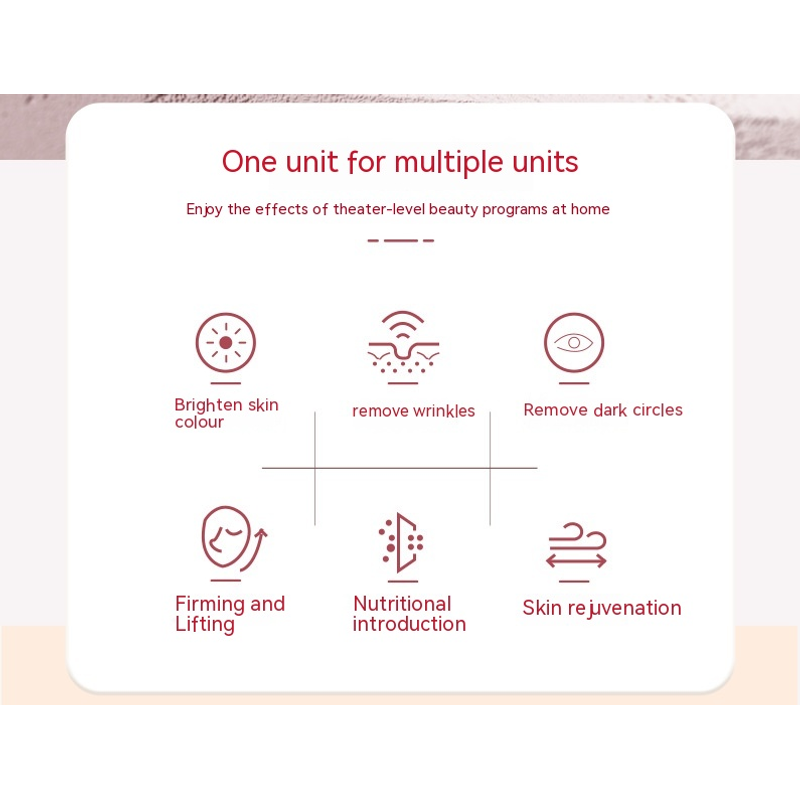 One unit for multiple units

Enjoy the effects of theater-level beauty programs at home

Brighten skin colour

remove wrinkles

Remove dark circles

Firming and Lifting

Nutritional introduction

Skin rejuvenation